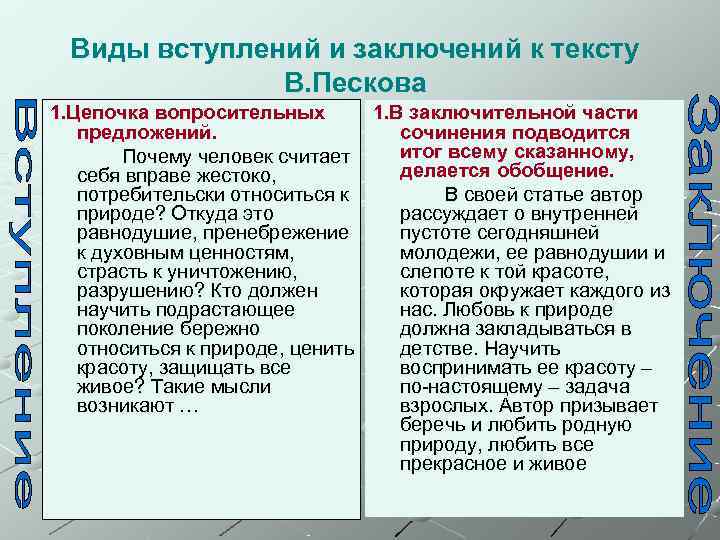 Виды вступлений и заключений к тексту В.Пескова

Вступление

1.Цепочка вопросительных предложений.

Почему человек считает себя вправе жестоко, потребительски относиться к природе? Откуда это равнодушие, пренебрежение к духовным ценностям, страсть к уничтожению, разрушению? Кто должен научить подрастающее поколение бережно относиться к природе, ценить красоту, защищать все живое? Такие мысли возникают …

1.В заключительной части сочинения подводится итог всему сказанному, делается обобщение.

В своей статье автор рассуждает о внутренней пустоте сегодняшней молодежи, ее равнодушии и слепоте к той красоте, которая окружает каждого из нас. Любовь к природе должна закладываться в детстве. Научить воспринимать ее красоту – по-настоящему – задача взрослых. Автор призывает беречь и любить родную природу, любить все прекрасное и живое

Заключение